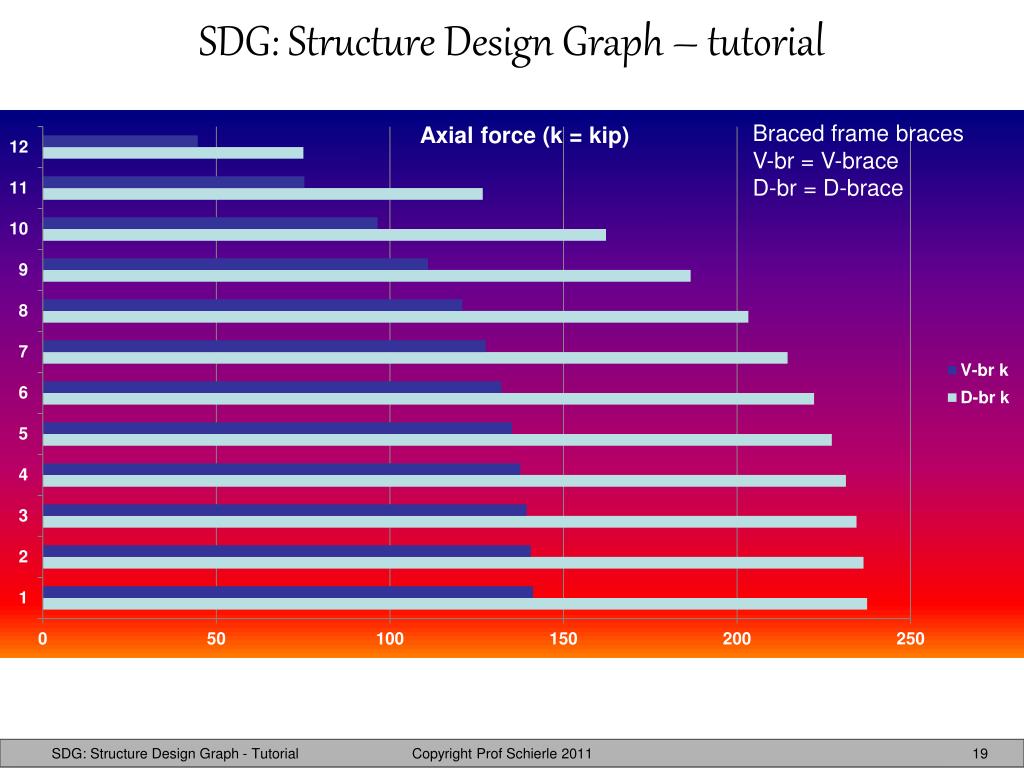 SDG: Structure Design Graph – tutorial

Axial force (k = kip)

Braced frame braces
V-br = V-brace
D-br = D-brace

12
11
10
9
8
7
6
5
4
3
2
1

0
50
100
150
200
250

V-br k
D-br k

SDG: Structure Design Graph - Tutorial

Copyright Prof Schierle 2011

19